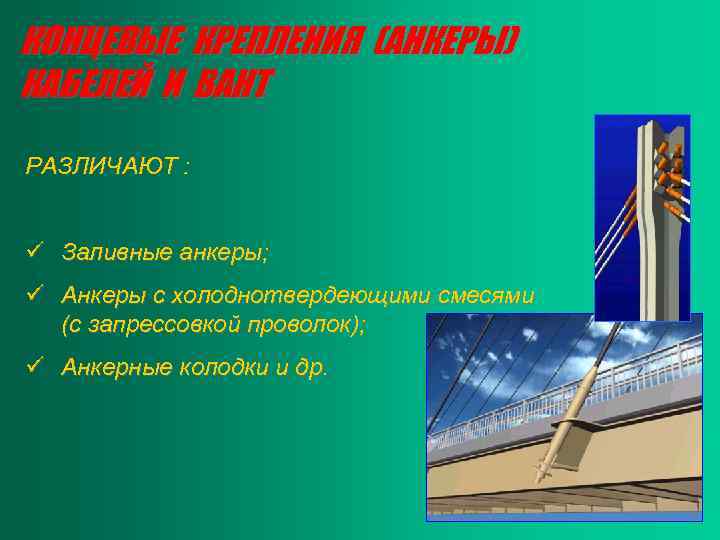 КОНЦЕВЫЕ КРЕПЛЕНИЯ (АНКЕРЫ) КАБЕЛЕЙ И ВАНТ

РАЗЛИЧАЮТ :

✓ Заливные анкеры;

✓ Анкеры с холоднотвердеющими смесями (с запрессовкой проволок);

✓ Анкерные колодки и др.